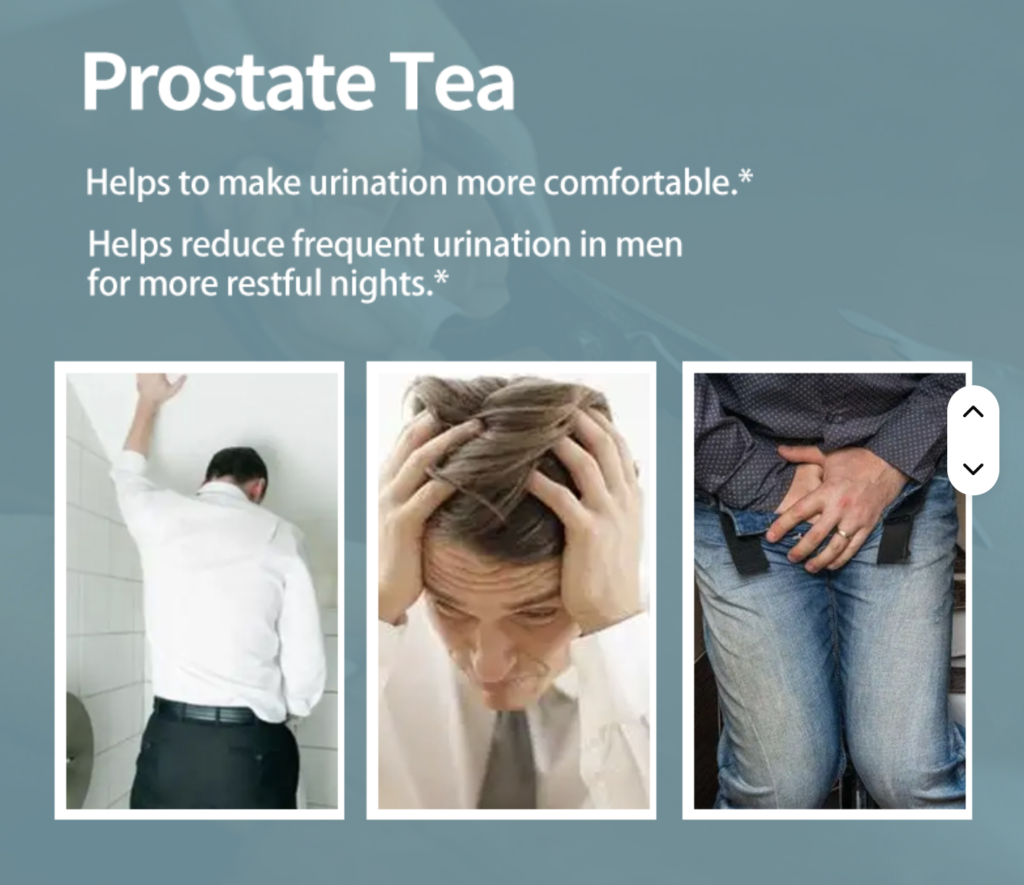 Prostate Tea

Helps to make urination more comfortable.*

Helps reduce frequent urination in men for more restful nights.*